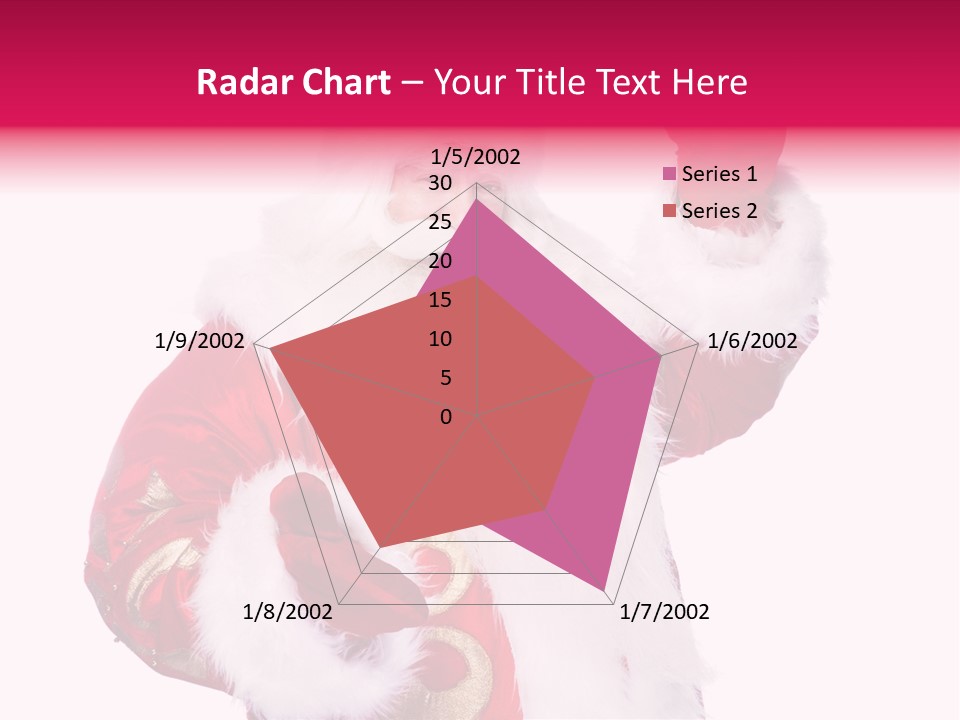 Radar Chart – Your Title Text Here

1/5/2002
30
25
20
15
10
5
0
1/6/2002
1/7/2002
1/8/2002
1/9/2002

Series 1
Series 2